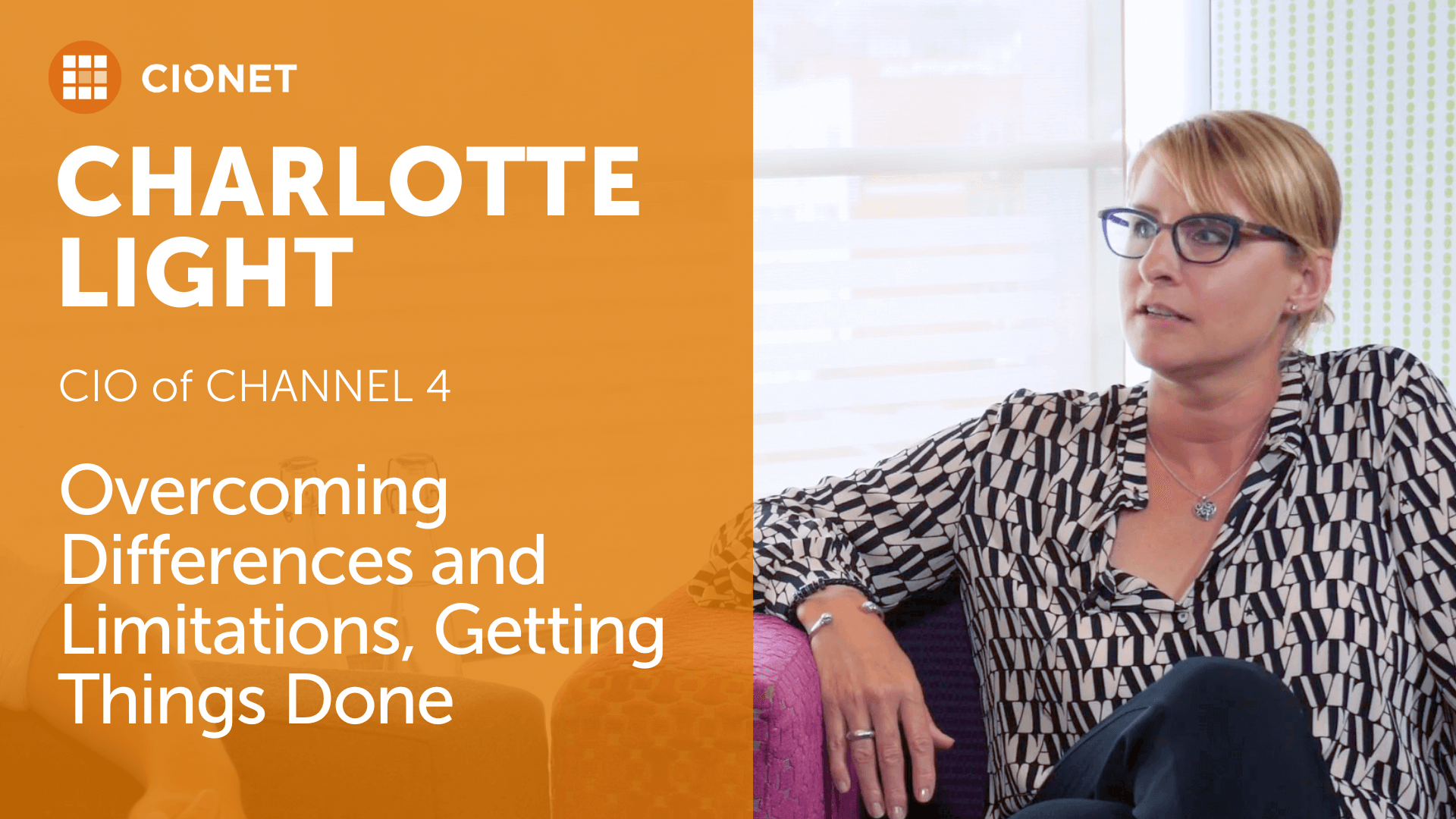 CIONET

CHARLOTTE LIGHT

CIO of CHANNEL 4

Overcoming Differences and Limitations, Getting Things Done